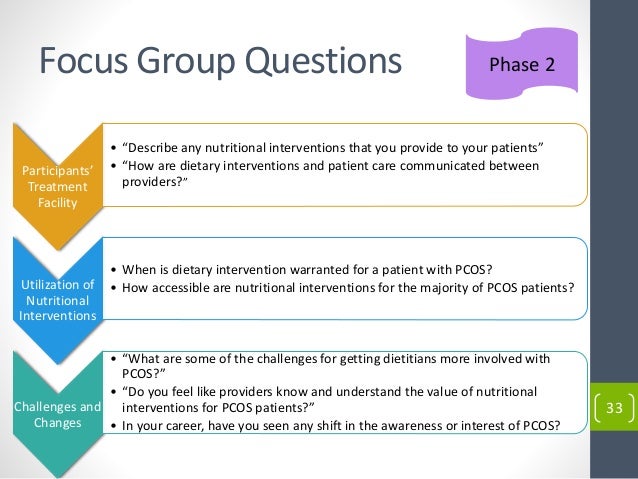 Focus Group Questions

Phase 2

Participants' Treatment Facility

• "Describe any nutritional interventions that you provide to your patients"
• "How are dietary interventions and patient care communicated between providers?"

Utilization of Nutritional Interventions

• When is dietary intervention warranted for a patient with PCOS?
• How accessible are nutritional interventions for the majority of PCOS patients?

Challenges and Changes

• "What are some of the challenges for getting dietitians more involved with PCOS?"
• "Do you feel like providers know and understand the value of nutritional interventions for PCOS patients?"
• In your career, have you seen any shift in the awareness or interest of PCOS?

33